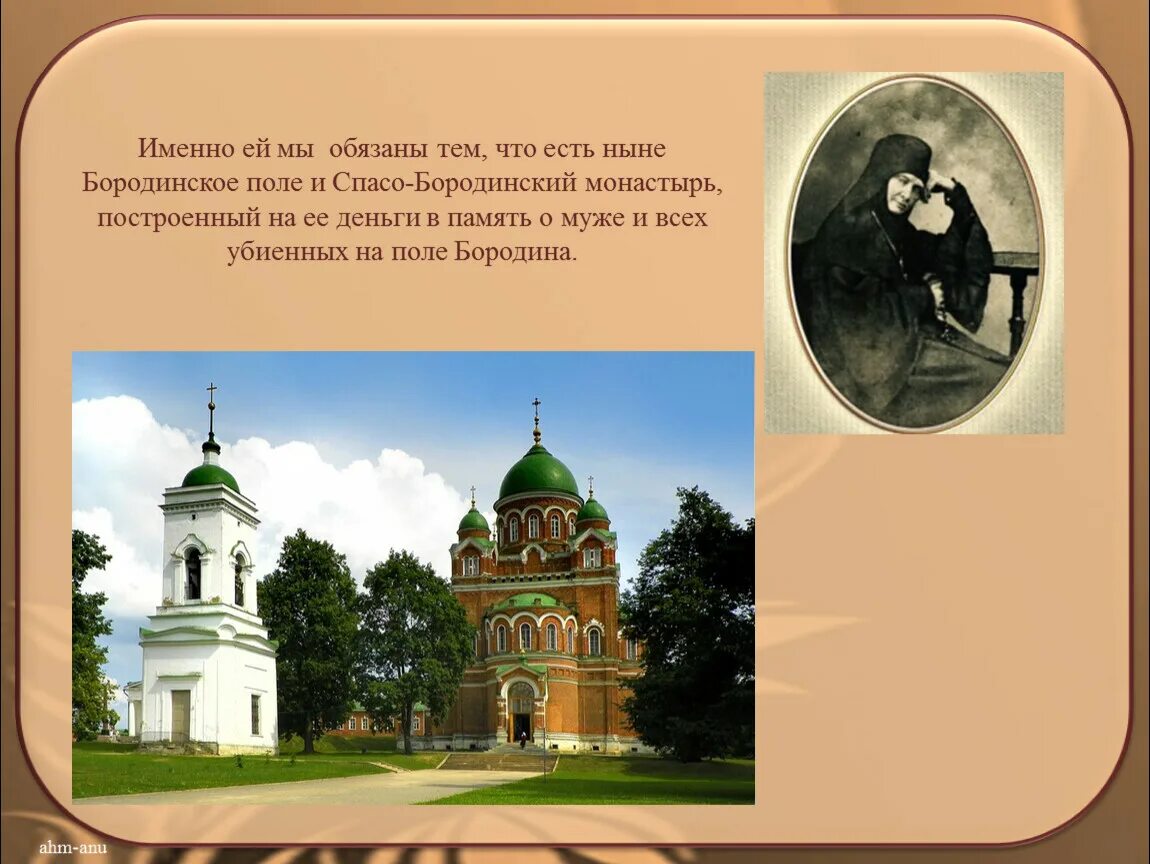 Именно ей мы обязаны тем, что есть ныне Бородинское поле и Спасо-Бородинский монастырь, построенный на ее деньги в память о муже и всех убиенных на поле Бородина.

ahm-anu